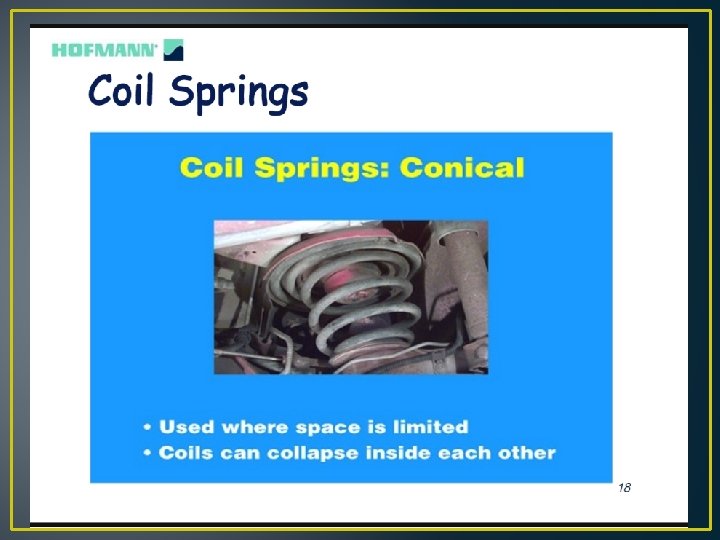 HOFMANN

Coil Springs

Coil Springs: Conical

• Used where space is limited
• Coils can collapse inside each other

18